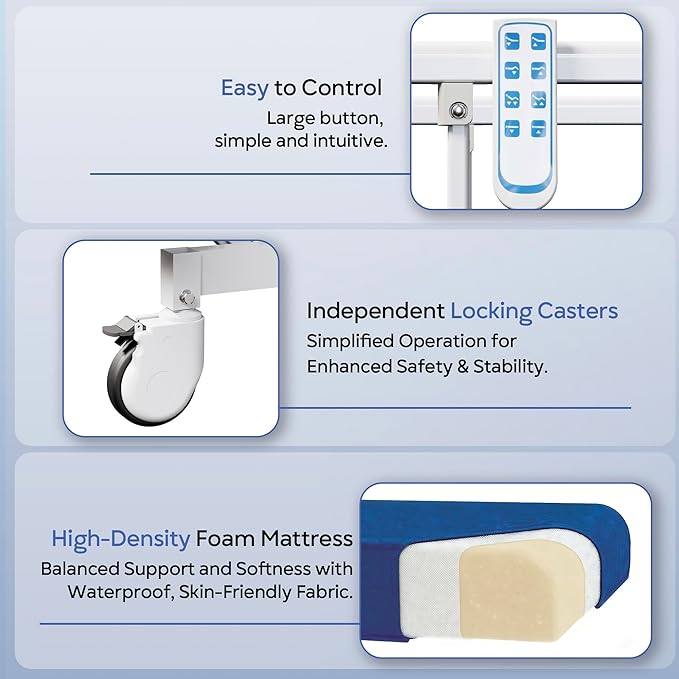 Easy to Control

Large button, simple and intuitive.

Independent Locking Casters

Simplified Operation for Enhanced Safety & Stability.

High-Density Foam Mattress

Balanced Support and Softness with Waterproof, Skin-Friendly Fabric.